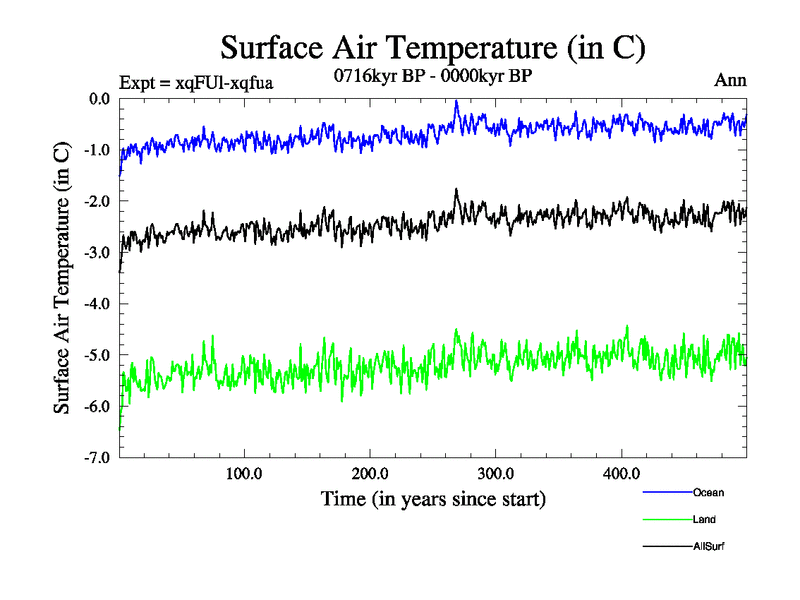 Surface Air Temperature (in C)

Expt = xqFUl-xqfua

0716kyr BP - 0000kyr BP

Ann

Surface Air Temperature (in C)

0.0
-1.0
-2.0
-3.0
-4.0
-5.0
-6.0
-7.0

100.0
200.0
300.0
400.0

Time (in years since start)

Ocean

Land

AllSurf